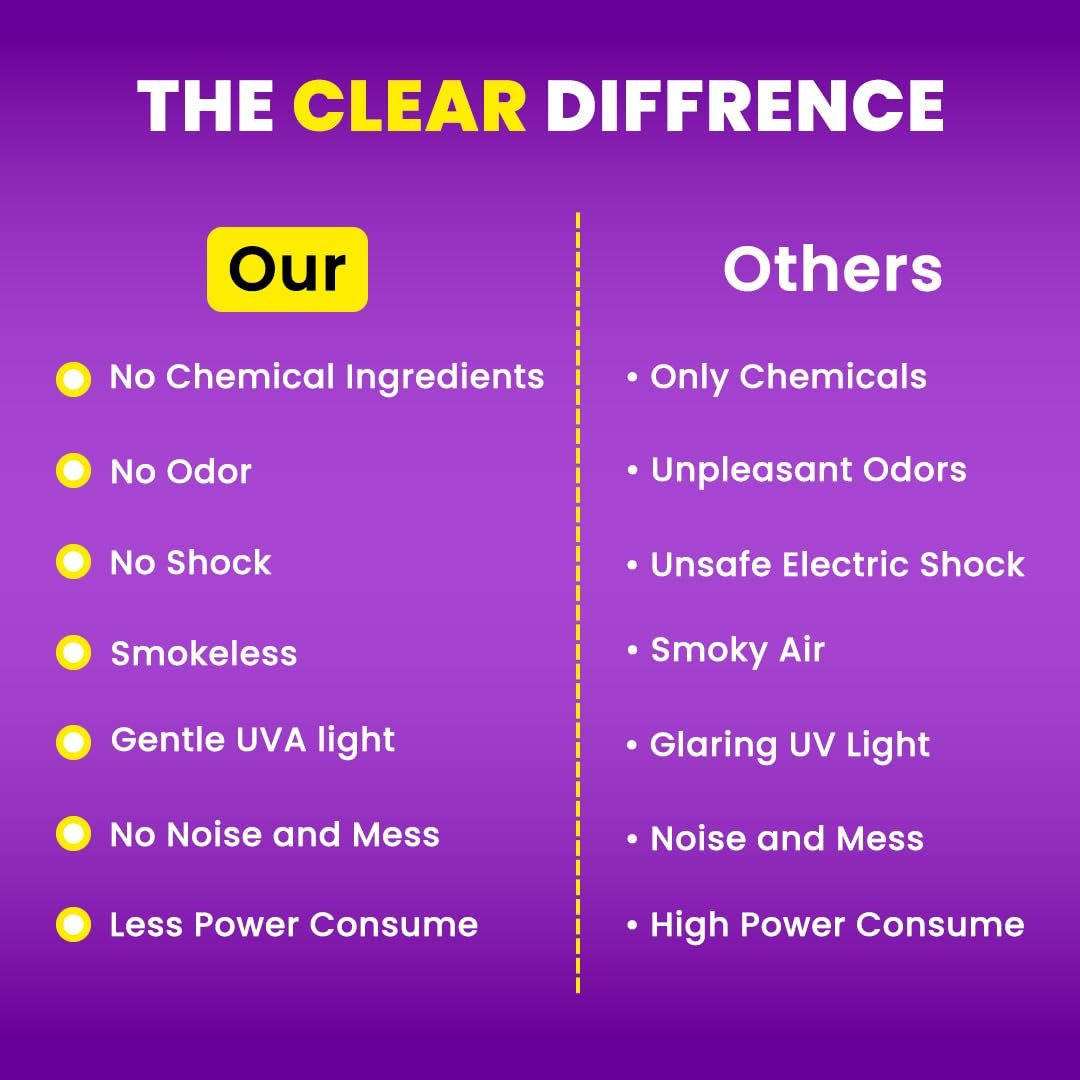 THE CLEAR DIFFRENCE

Our

No Chemical Ingredients

No Odor

No Shock

Smokeless

Gentle UVA light

No Noise and Mess

Less Power Consume

Others

• Only Chemicals

• Unpleasant Odors

• Unsafe Electric Shock

• Smoky Air

• Glaring UV Light

• Noise and Mess

• High Power Consume